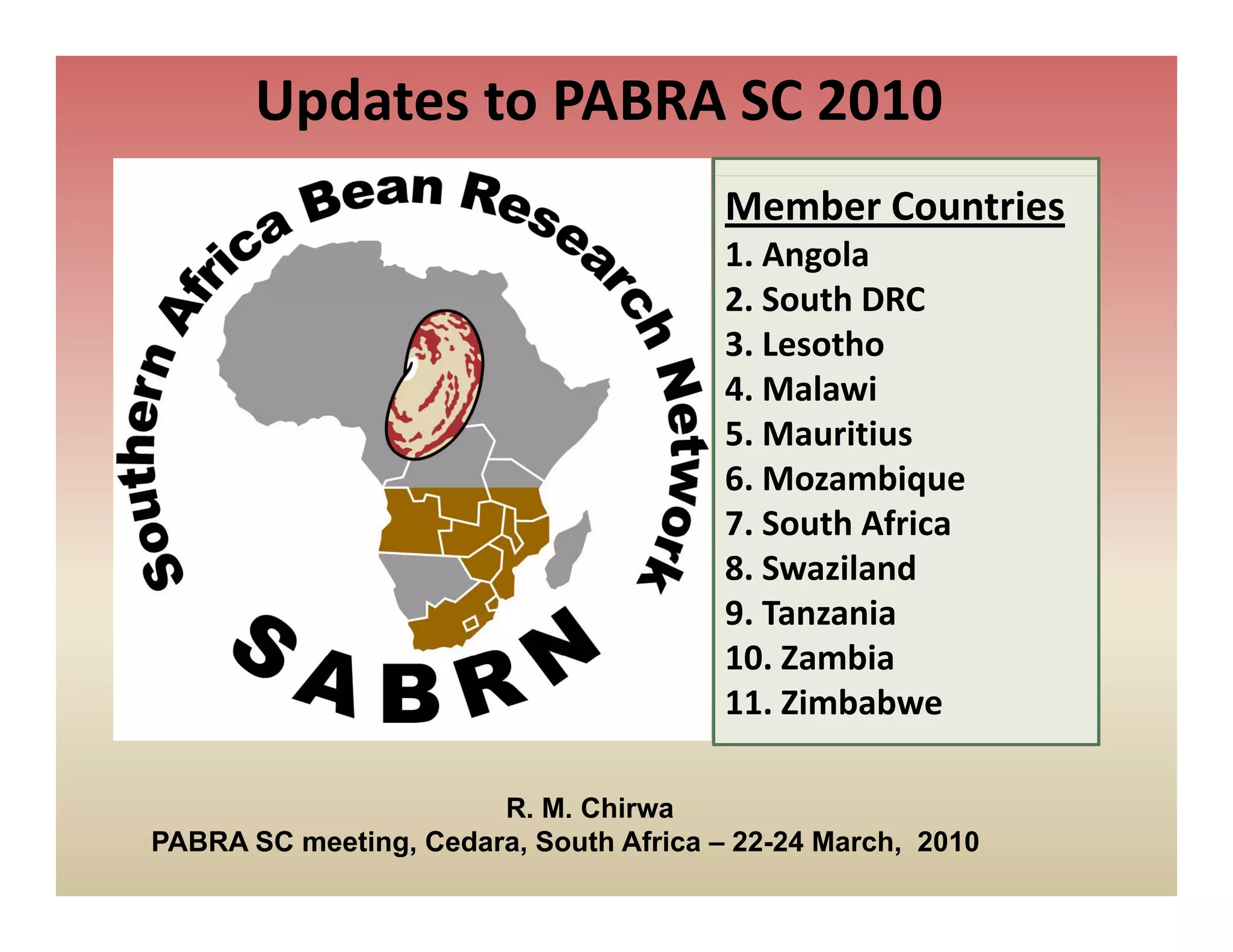 Updates to PABRA SC 2010

Southern Africa Bean Research Network

SABRN

Member Countries
1. Angola
2. South DRC
3. Lesotho
4. Malawi
5. Mauritius
6. Mozambique
7. South Africa
8. Swaziland
9. Tanzania
10. Zambia
11. Zimbabwe

R. M. Chirwa
PABRA SC meeting, Cedara, South Africa – 22-24 March, 2010